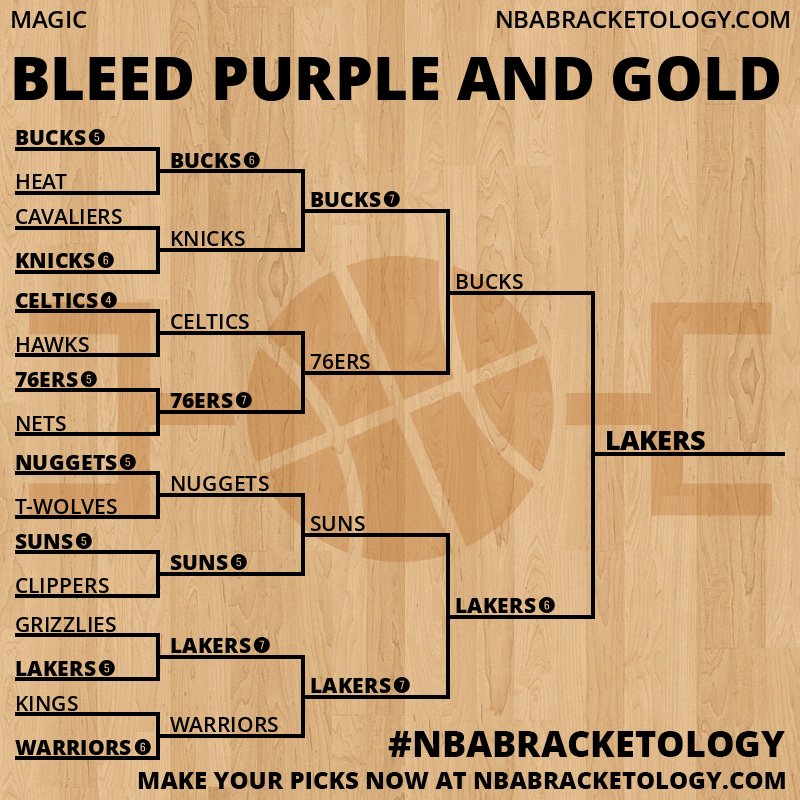 MAGIC
NBABRACKETOLOGY.COM

BLEED PURPLE AND GOLD

BUCKS 5
HEAT
CAVALIERS
KNICKS 6
CELTICS 4
HAWKS
76ERS 5
NETS
NUGGETS 5
T-WOLVES
SUNS 5
CLIPPERS
GRIZZLIES
LAKERS 5
KINGS
WARRIORS 6

BUCKS 6
KNICKS
CELTICS
76ERS 7
NUGGETS
SUNS 5
LAKERS 7
WARRIORS

BUCKS 7
76ERS
SUNS
LAKERS 7

BUCKS
LAKERS 6

LAKERS

#NBABRACKETOLOGY
MAKE YOUR PICKS NOW AT NBABRACKETOLOGY.COM